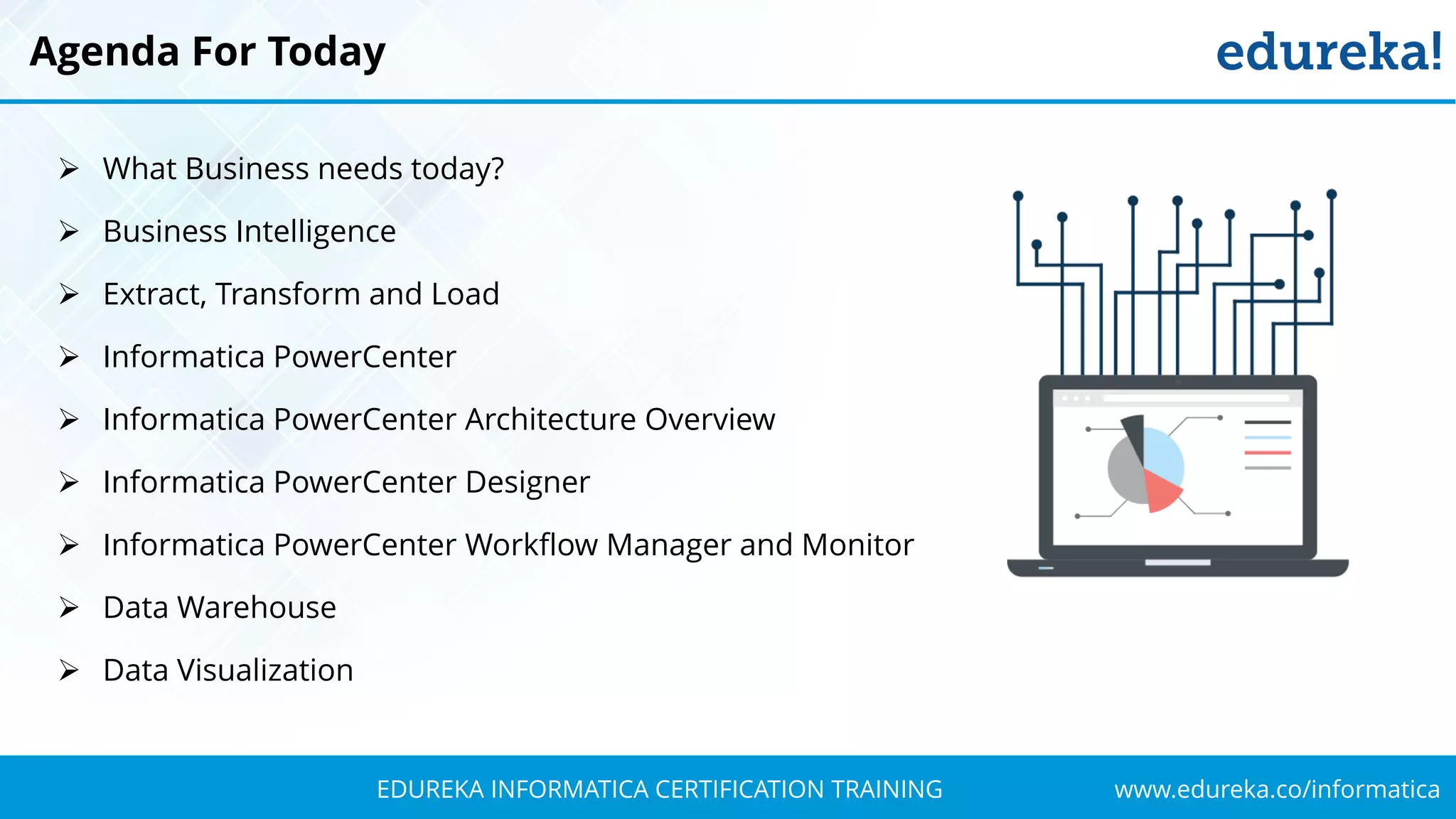 Agenda For Today

edureka!

➢ What Business needs today?

➢ Business Intelligence

➢ Extract, Transform and Load

➢ Informatica PowerCenter

➢ Informatica PowerCenter Architecture Overview

➢ Informatica PowerCenter Designer

➢ Informatica PowerCenter Workflow Manager and Monitor

➢ Data Warehouse

➢ Data Visualization

EDUREKA INFORMATICA CERTIFICATION TRAINING

www.edureka.co/informatica